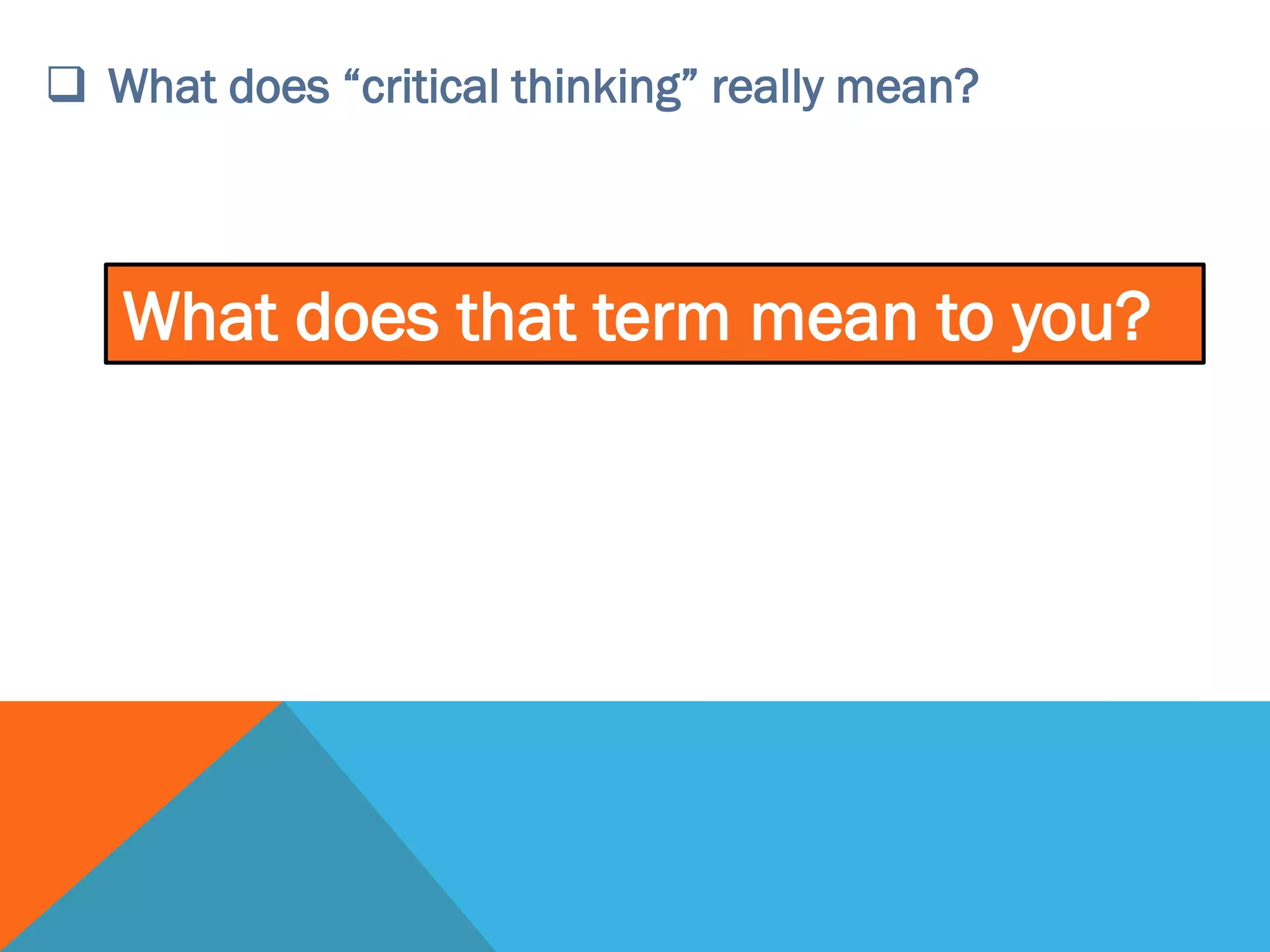 ❑ What does “critical thinking” really mean?

What does that term mean to you?